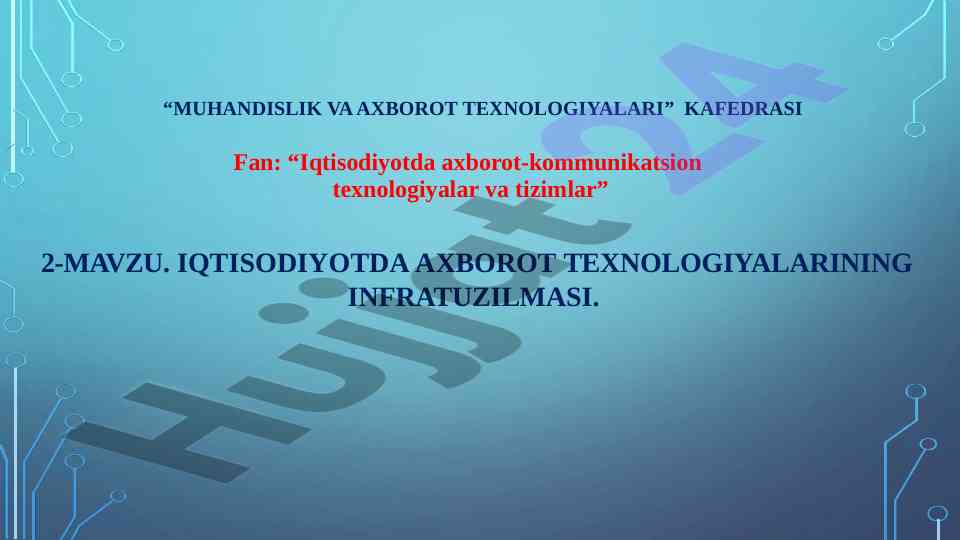 “MUHANDISLIK VA AXBOROT TEXNOLOGIYALARI” KAFEDRASI

Fan: “Iqtisodiyotda axborot-kommunikatsion texnologiyalar va tizimlar”

2-MAVZU. IQTISODIYOTDA AXBOROT TEXNOLOGIYALARINING INFRATUZILMASI.

Hujjat24